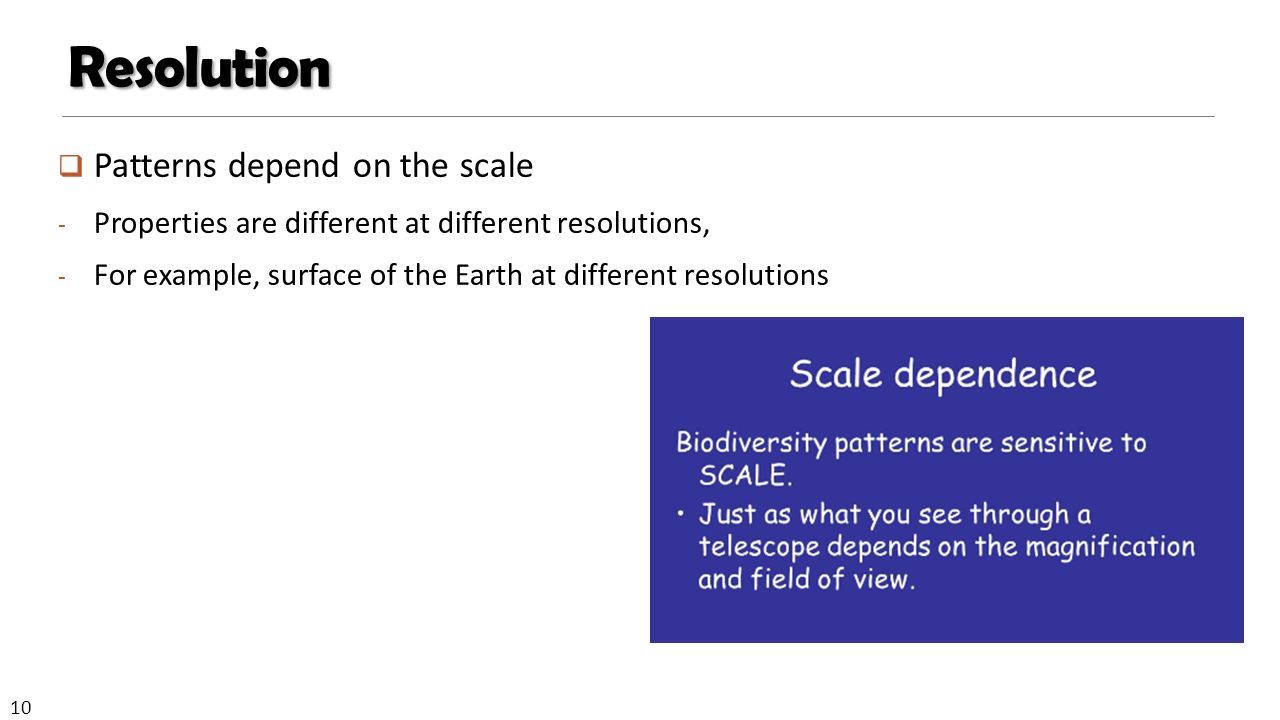 Resolution

❑ Patterns depend on the scale

- Properties are different at different resolutions,

- For example, surface of the Earth at different resolutions

Scale dependence

Biodiversity patterns are sensitive to SCALE.

• Just as what you see through a telescope depends on the magnification and field of view.

10